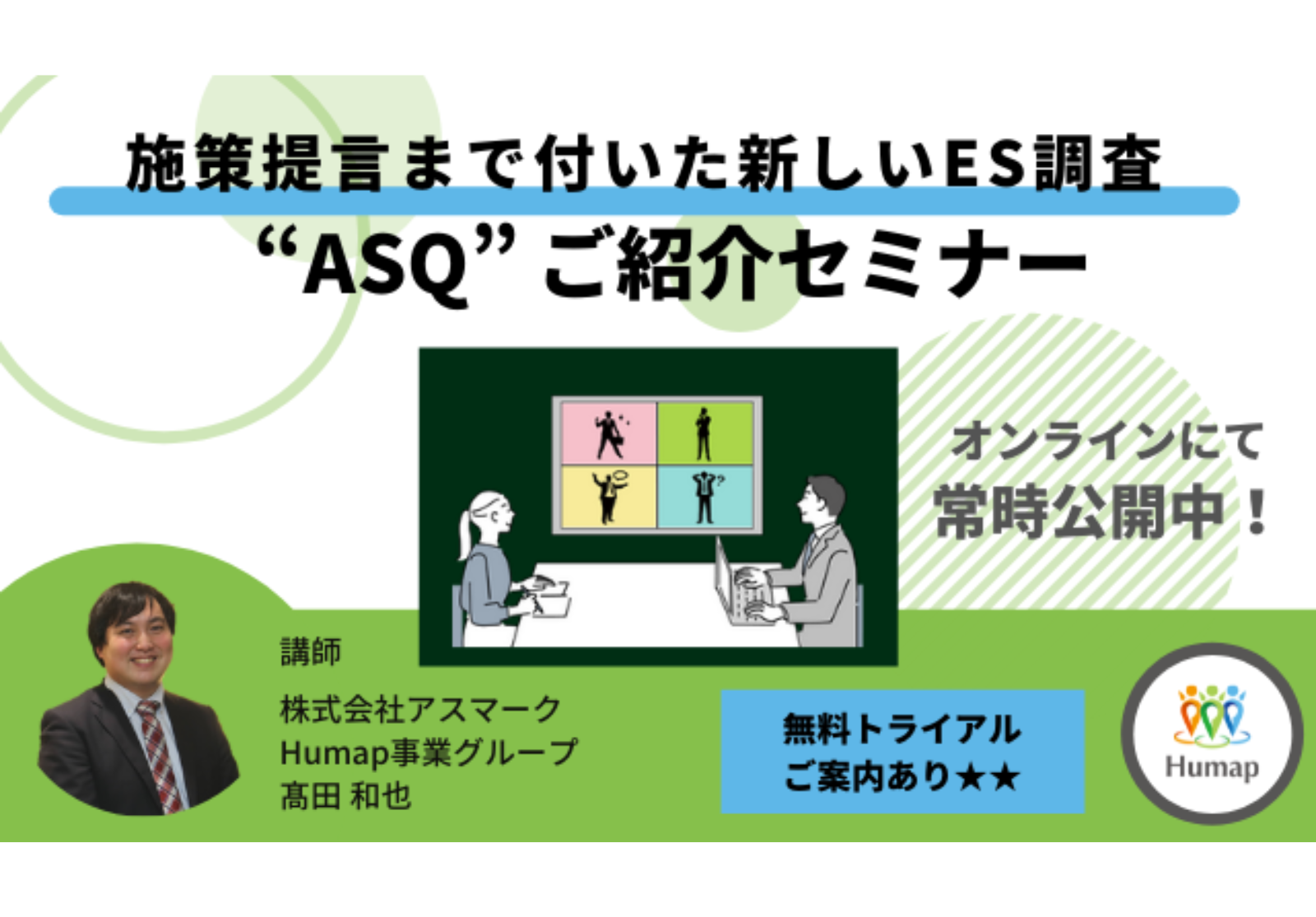 施策提言まで付いた新しいES調査
“ASQ” ご紹介セミナー

オンラインにて
常時公開中！

講師
株式会社アスマーク
Humap事業グループ
髙田 和也

無料トライアル
ご案内あり★★

Humap